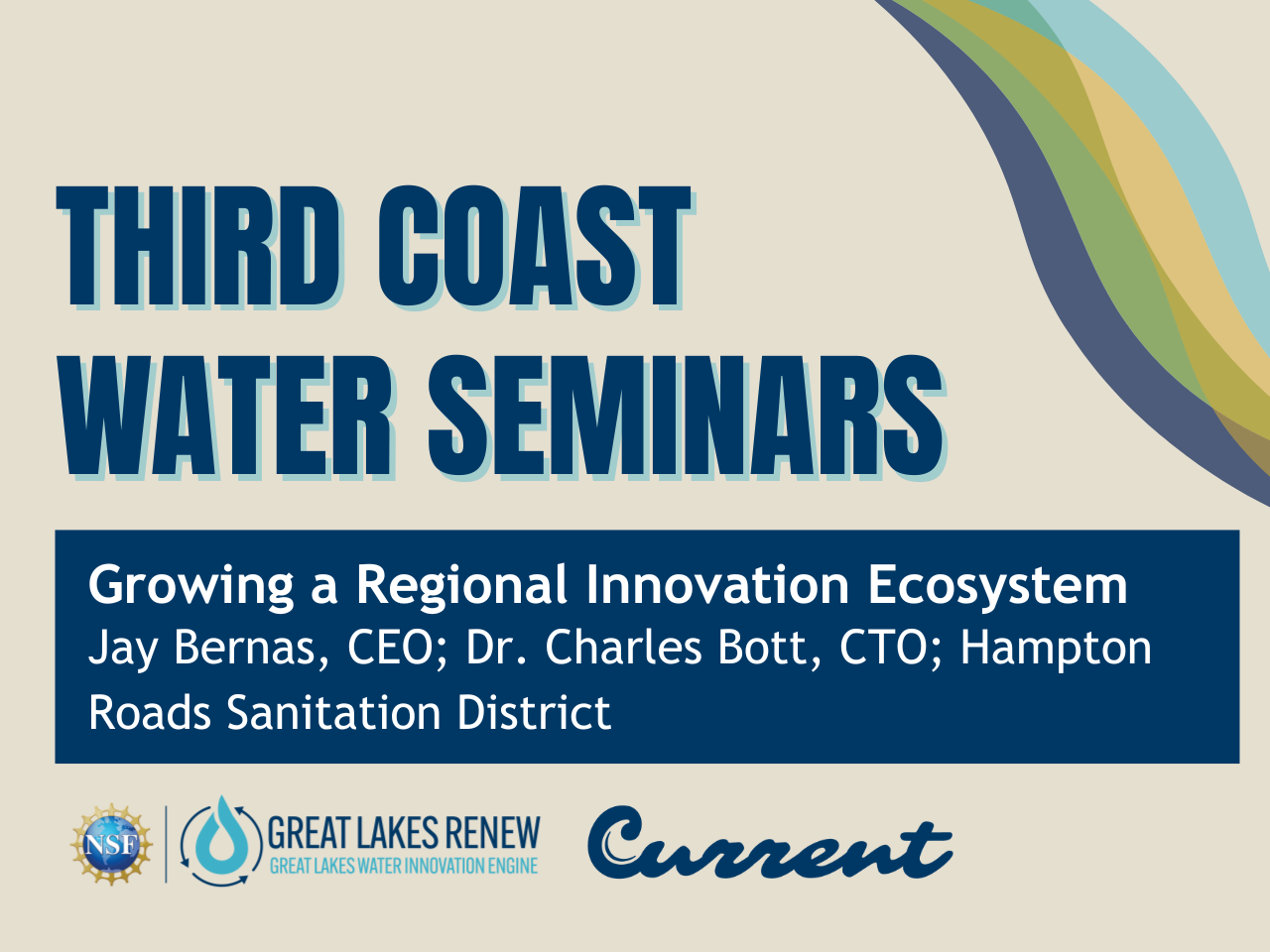 THIRD COAST WATER SEMINARS

Growing a Regional Innovation Ecosystem
Jay Bernas, CEO; Dr. Charles Bott, CTO; Hampton Roads Sanitation District

NSF

GREAT LAKES RENEW
GREAT LAKES WATER INNOVATION ENGINE

Current